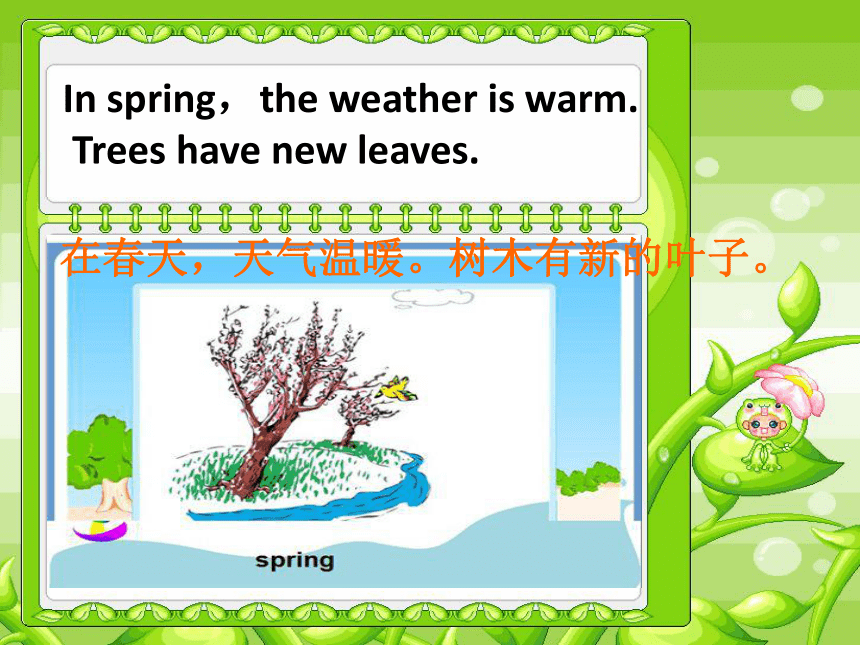 In spring， the weather is warm.
Trees have new leaves.

在春天，天气温暖。树木有新的叶子。

spring